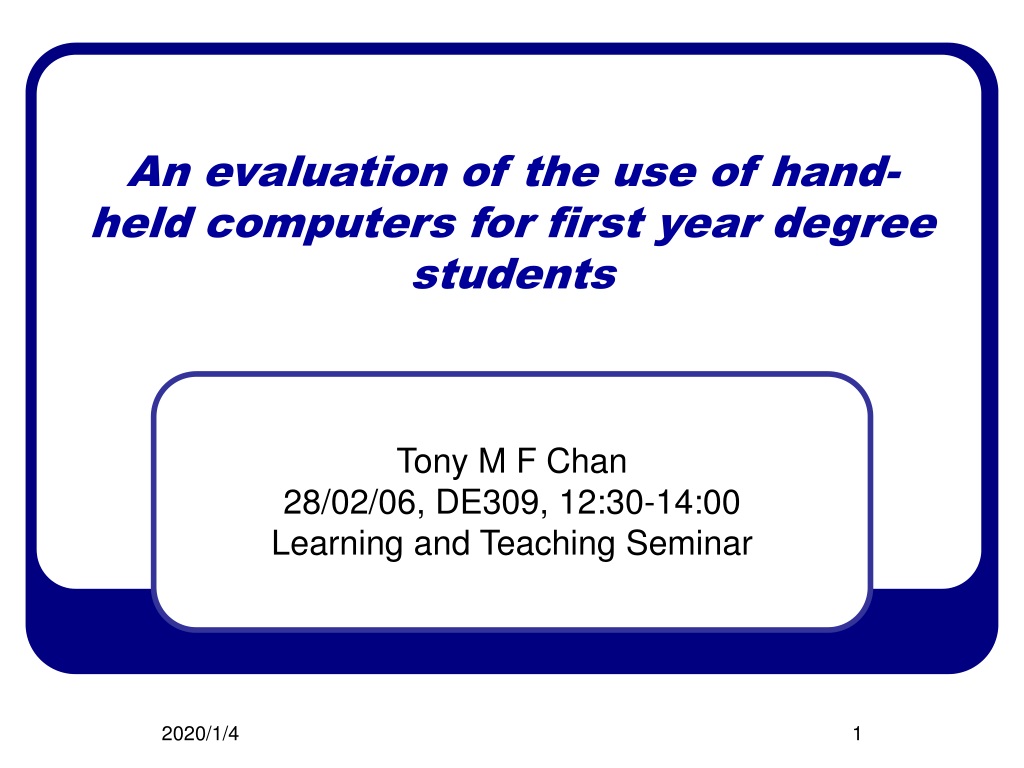 An evaluation of the use of hand-held computers for first year degree students

Tony M F Chan
28/02/06, DE309, 12:30-14:00
Learning and Teaching Seminar

2020/1/4

1